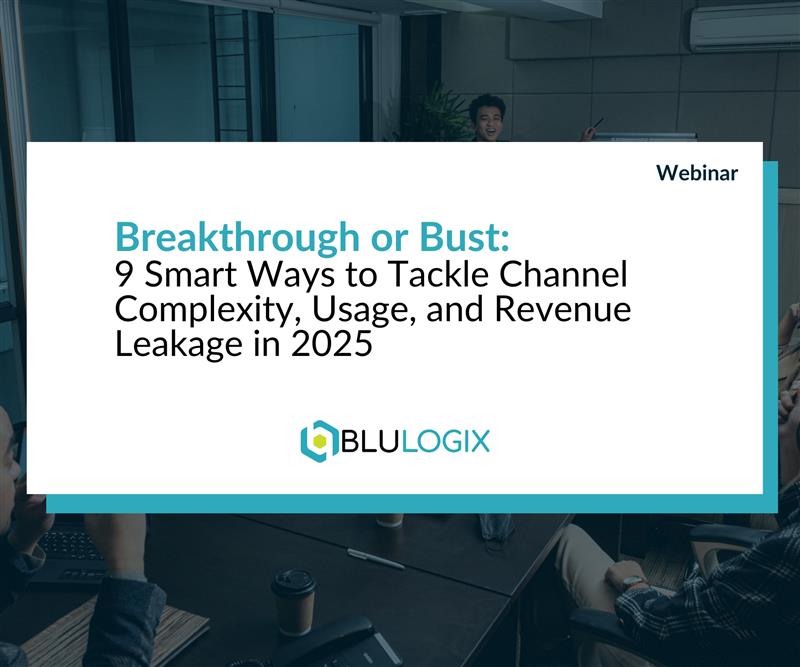 Webinar

Breakthrough or Bust:
9 Smart Ways to Tackle Channel Complexity, Usage, and Revenue Leakage in 2025

BLULOGIX